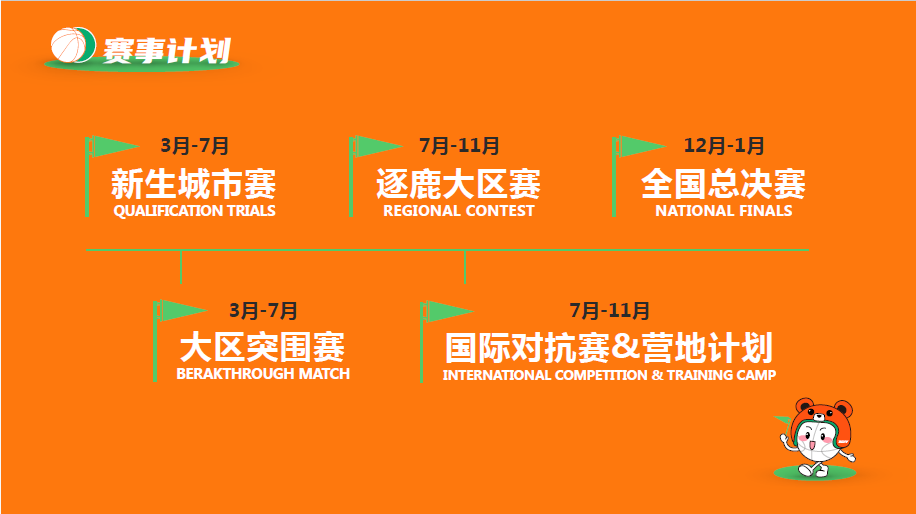 赛事计划

3月-7月
新生城市赛
QUALIFICATION TRIALS

7月-11月
逐鹿大区赛
REGIONAL CONTEST

12月-1月
全国总决赛
NATIONAL FINALS

3月-7月
大区突围赛
BERAKTHROUGH MATCH

7月-11月
国际对抗赛&营地计划
INTERNATIONAL COMPETITION & TRAINING CAMP